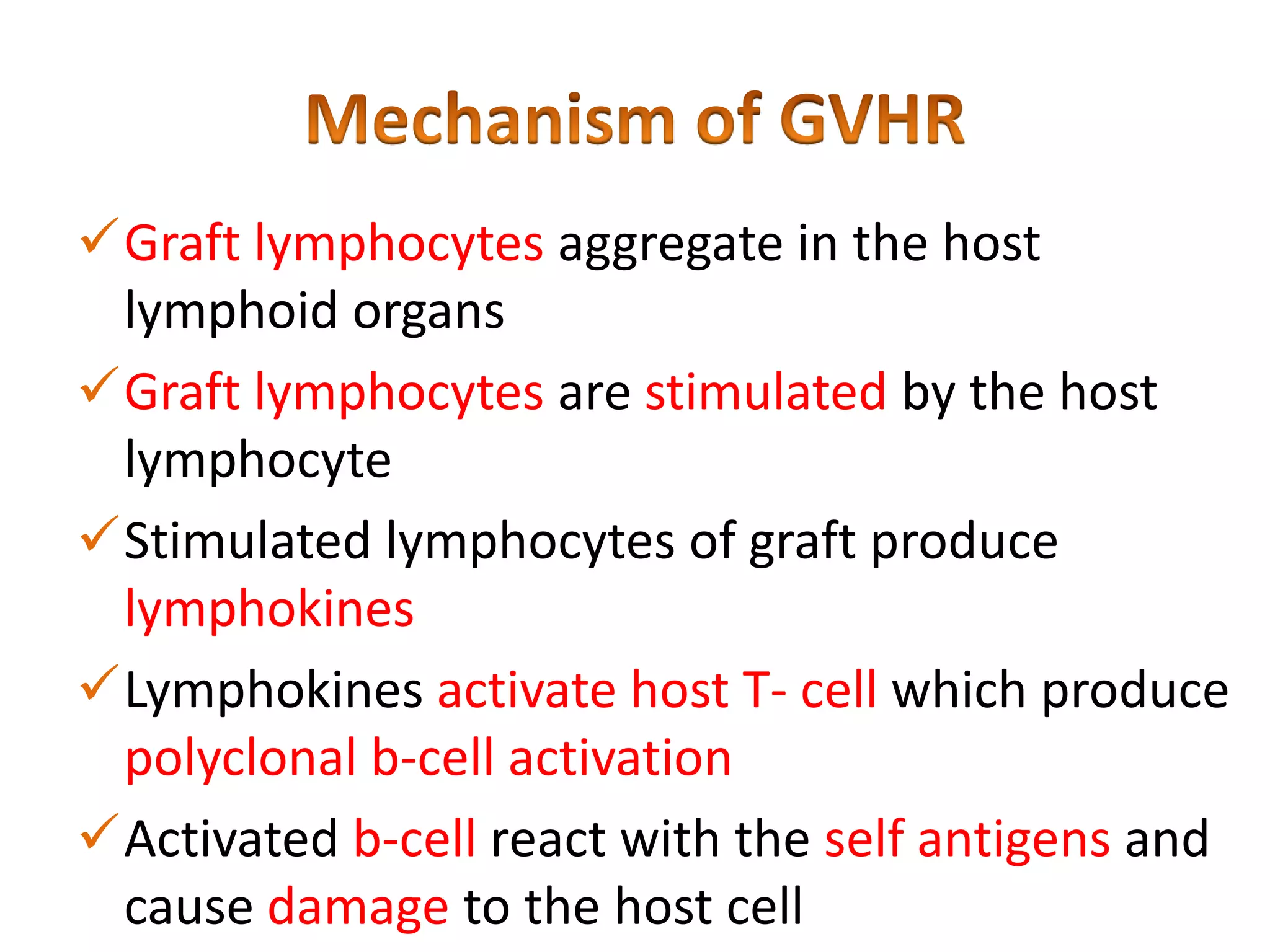 Mechanism of GVHR

✓ Graft lymphocytes aggregate in the host lymphoid organs

✓ Graft lymphocytes are stimulated by the host lymphocyte

✓ Stimulated lymphocytes of graft produce lymphokines

✓ Lymphokines activate host T- cell which produce polyclonal b-cell activation

✓ Activated b-cell react with the self antigens and cause damage to the host cell